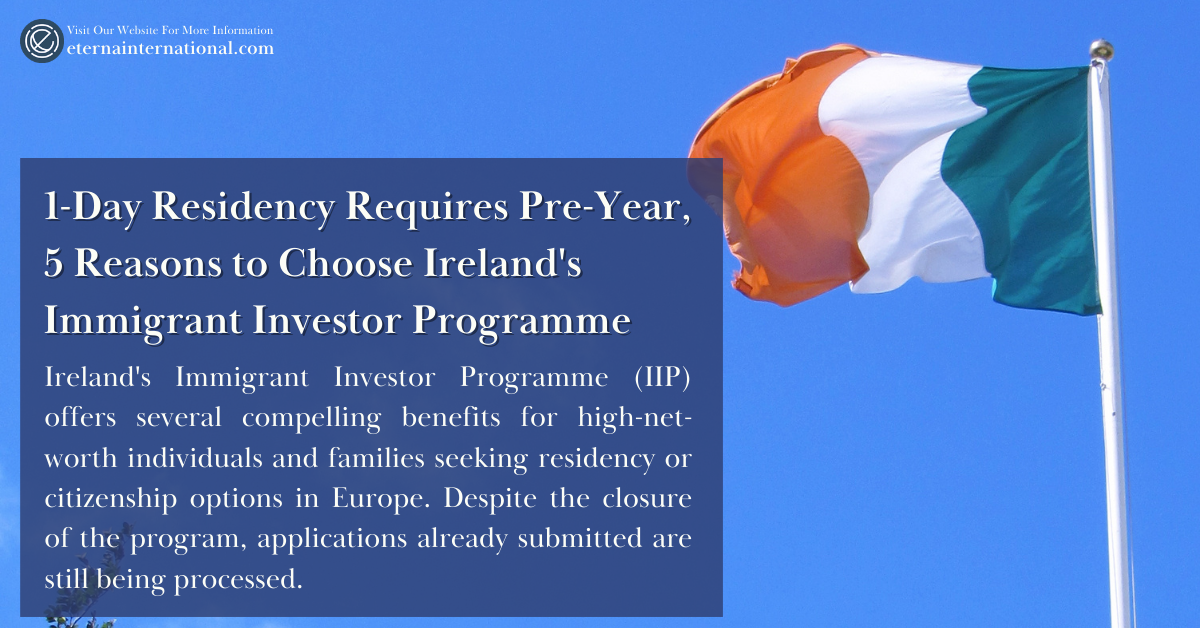 Visit Our Website For More Information
eternainternational.com

1-Day Residency Requires Pre-Year, 5 Reasons to Choose Ireland's Immigrant Investor Programme

Ireland's Immigrant Investor Programme (IIP) offers several compelling benefits for high-net-worth individuals and families seeking residency or citizenship options in Europe. Despite the closure of the program, applications already submitted are still being processed.